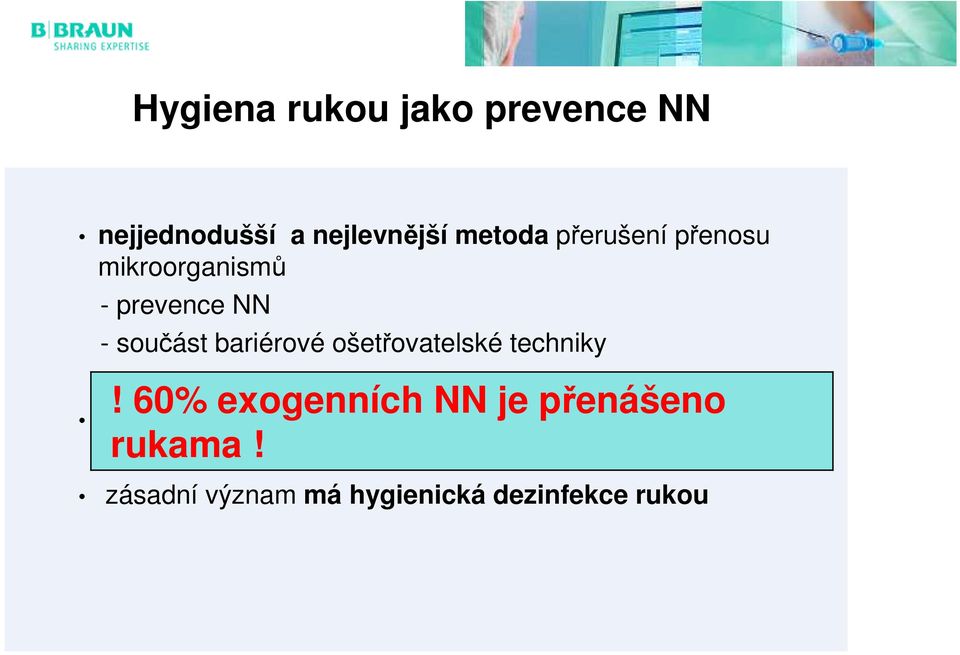 B|BRAUN
SHARING EXPERTISE

Hygiena rukou jako prevence NN

• nejjednodušší a nejlevnější metoda přerušení přenosu mikroorganismů
- prevence NN
- součást bariérové ošetřovatelské techniky

• ! 60% exogenních NN je přenášeno rukama !

• zásadní význam má hygienická dezinfekce rukou